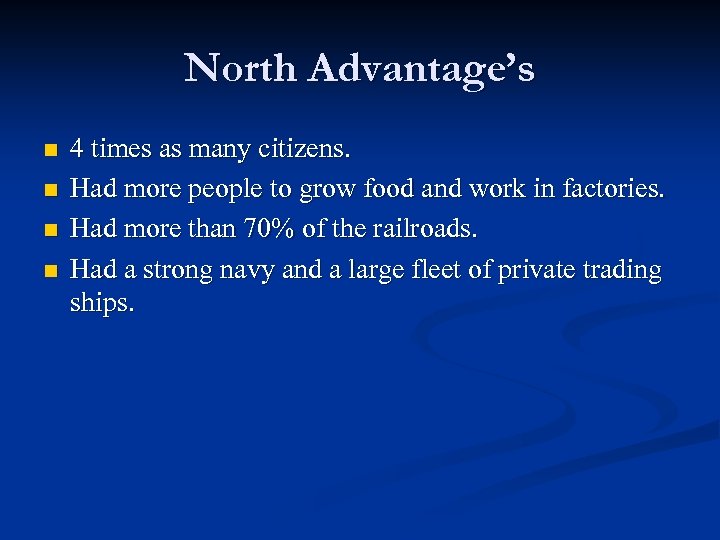 North Advantage’s

- 4 times as many citizens.
- Had more people to grow food and work in factories.
- Had more than 70% of the railroads.
- Had a strong navy and a large fleet of private trading ships.